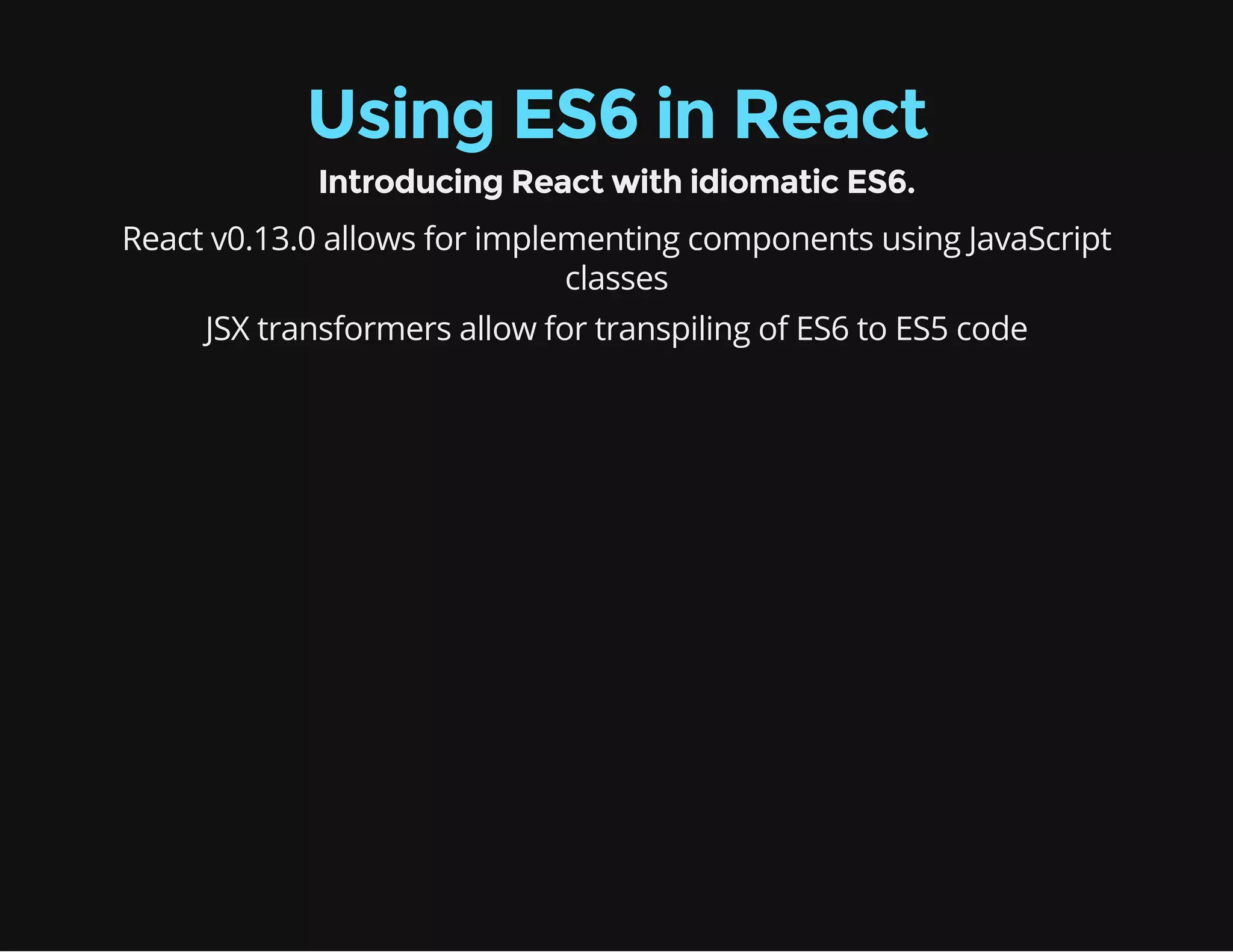 Using ES6 in React

Introducing React with idiomatic ES6.

React v0.13.0 allows for implementing components using JavaScript classes

JSX transformers allow for transpiling of ES6 to ES5 code